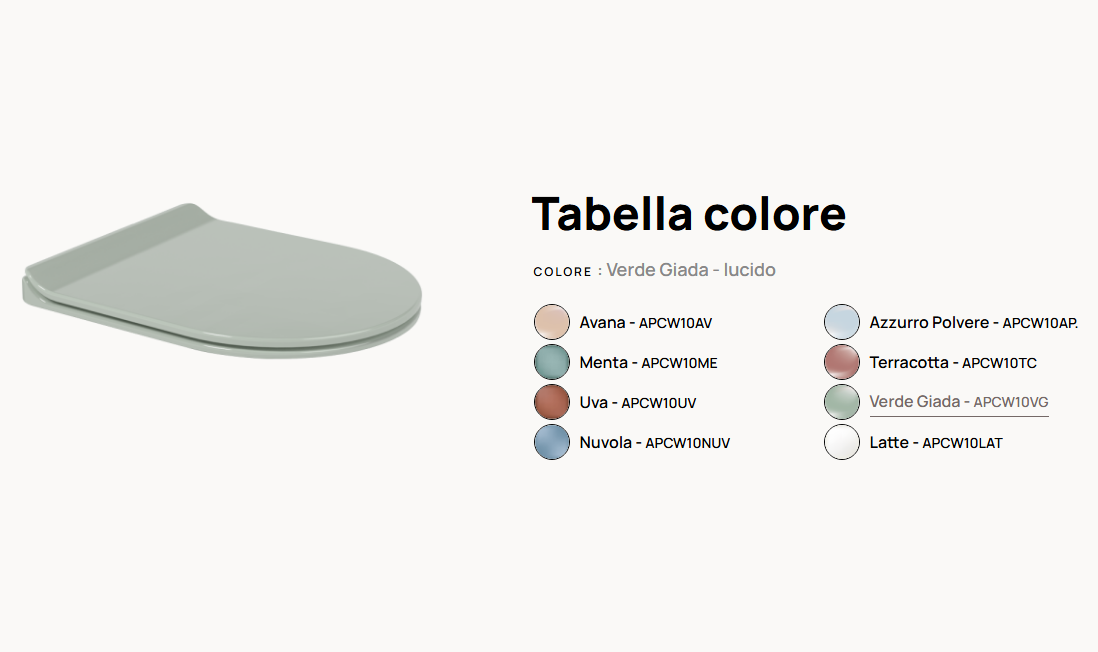 Tabella colore

COLORE : Verde Giada - lucido

Avana - APCW10AV
Menta - APCW10ME
Uva - APCW10UV
Nuvola - APCW10NUV

Azzurro Polvere - APCW10AP.
Terracotta - APCW10TC
Verde Giada - APCW10VG
Latte - APCW10LAT